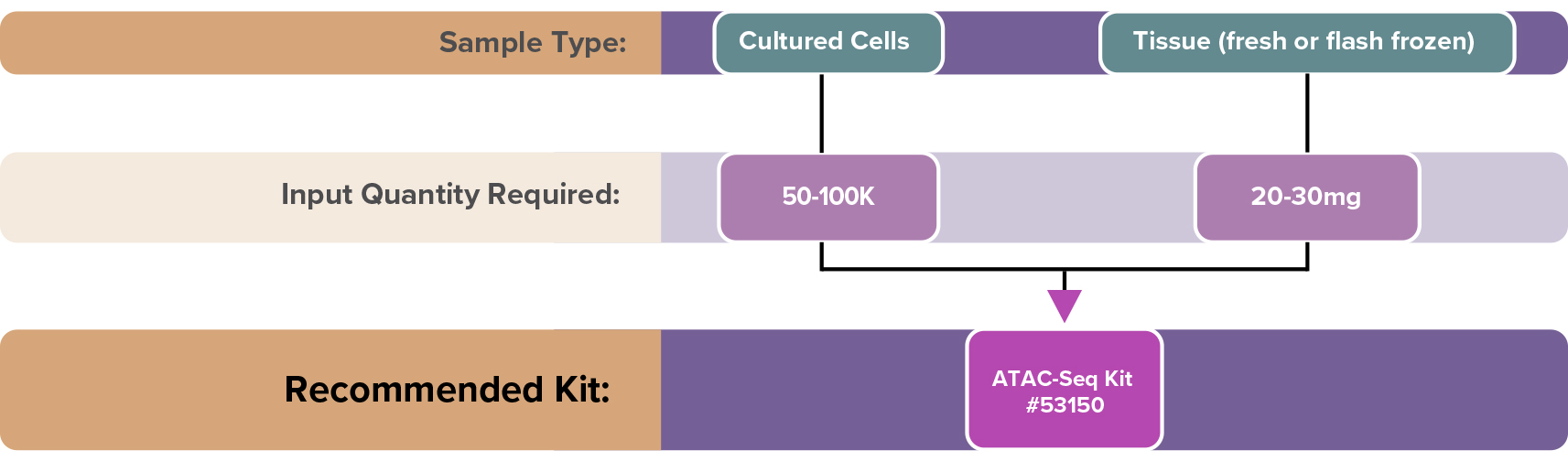 Sample Type:

Cultured Cells

Tissue (fresh or flash frozen)

Input Quantity Required:

50-100K

20-30mg

Recommended Kit:

ATAC-Seq Kit #53150